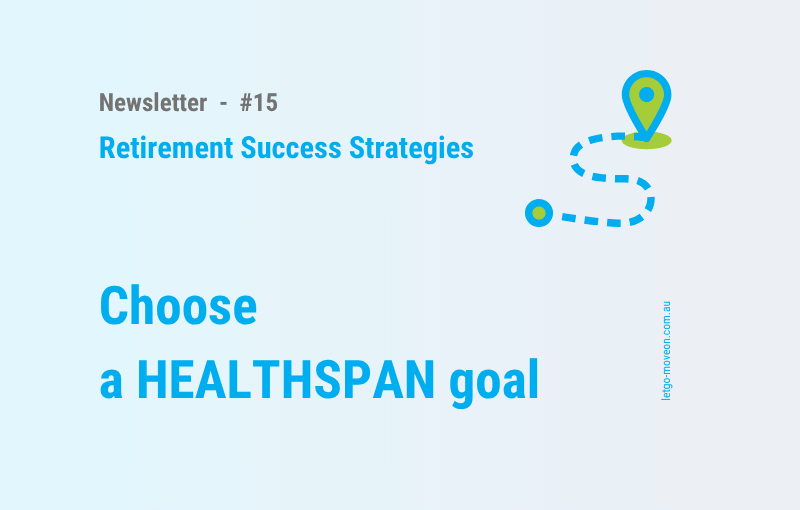 Newsletter - #15

Retirement Success Strategies

Choose
a HEALTHSPAN goal

letgo-moveon.com.au